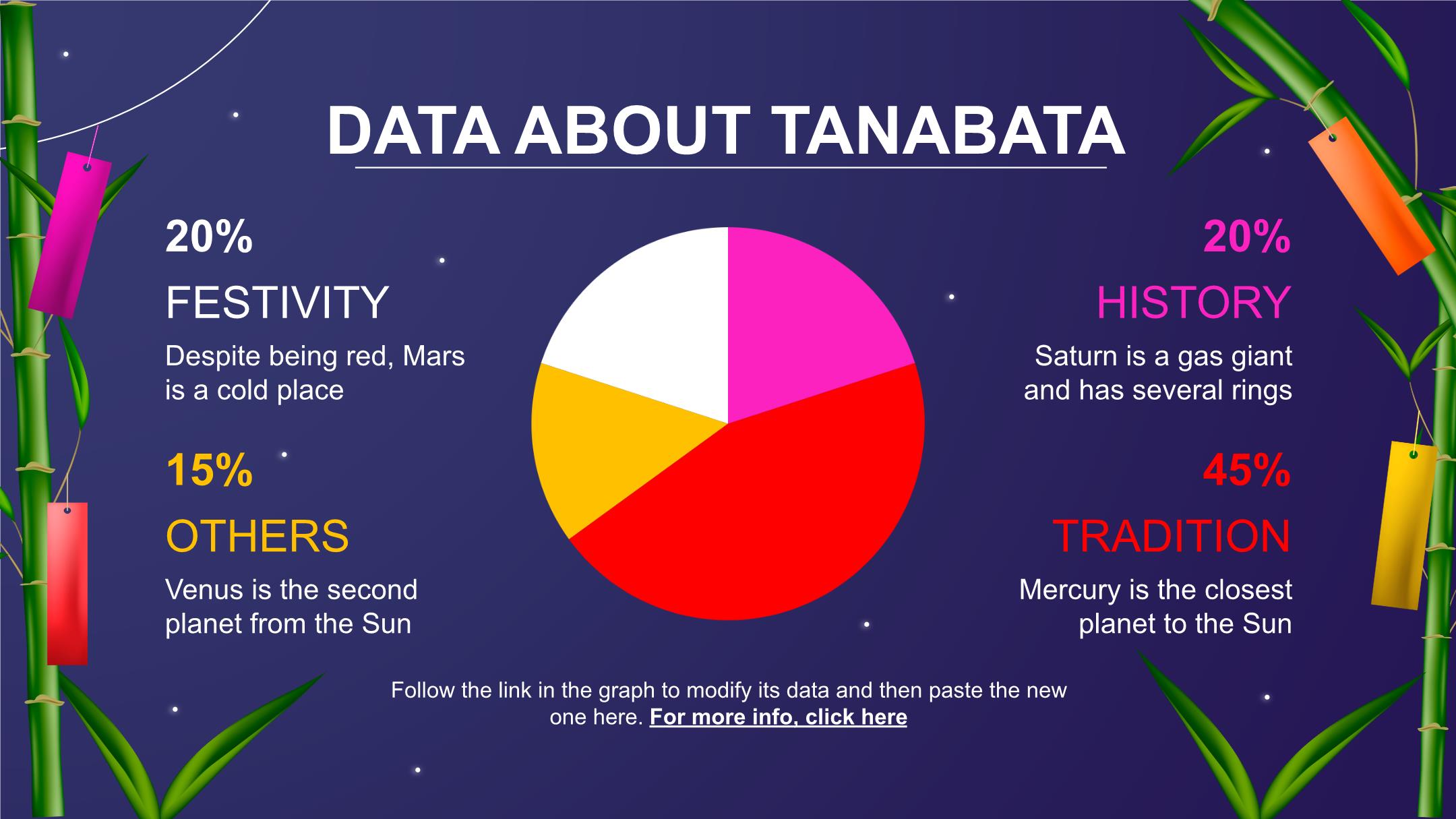 DATA ABOUT TANABATA

20%

FESTIVITY

Despite being red, Mars is a cold place

15%

OTHERS

Venus is the second planet from the Sun

20%

HISTORY

Saturn is a gas giant and has several rings

45%

TRADITION

Mercury is the closest planet to the Sun

Follow the link in the graph to modify its data and then paste the new one here. For more info, click here